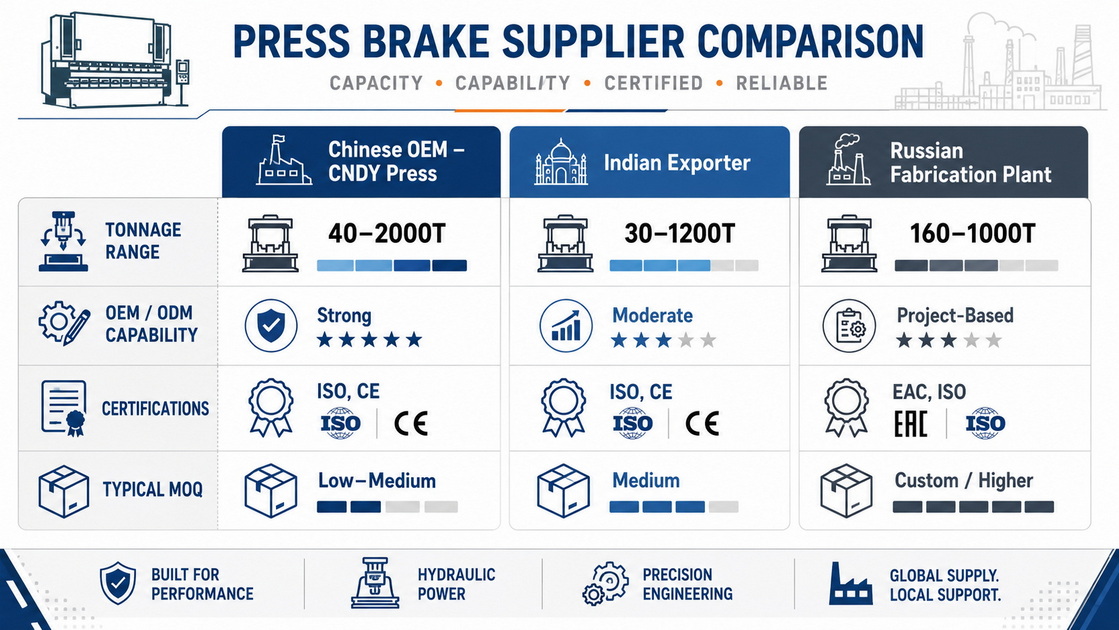 PRESS BRAKE SUPPLIER COMPARISON

CAPACITY • CAPABILITY • CERTIFIED • RELIABLE

| | Chinese OEM – CNDY Press | Indian Exporter | Russian Fabrication Plant |
|---|---|---|---|
| TONNAGE RANGE | 40–2000T | 30–1200T | 160–1000T |
| OEM / ODM CAPABILITY | Strong ★★★★★ | Moderate ★★★★★ | Project-Based ★★★★★ |
| CERTIFICATIONS | ISO, CE ISO CE | ISO, CE ISO CE | EAC, ISO EAC ISO |
| TYPICAL MOQ | Low–Medium | Medium | Custom / Higher |

BUILT FOR PERFORMANCE

HYDRAULIC POWER

PRECISION ENGINEERING

GLOBAL SUPPLY. LOCAL SUPPORT.